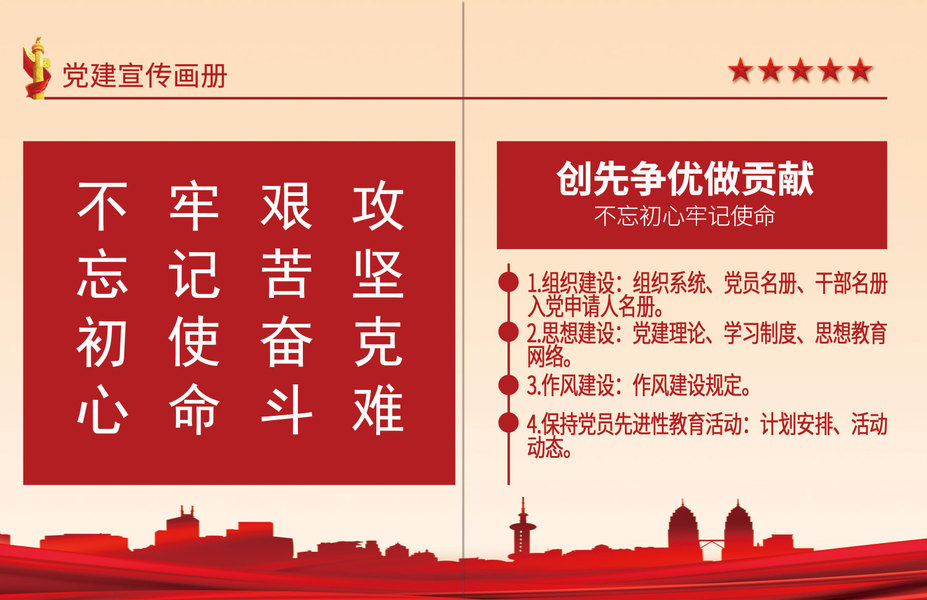 党建宣传画册

不忘初心 牢记使命 艰苦奋斗 攻坚克难

创先争优做贡献
不忘初心牢记使命

1.组织建设：组织系统、党员名册、干部名册入党申请人名册。

2.思想建设：党建理论、学习制度、思想教育网络。

3.作风建设：作风建设规定。

4.保持党员先进性教育活动：计划安排、活动动态。